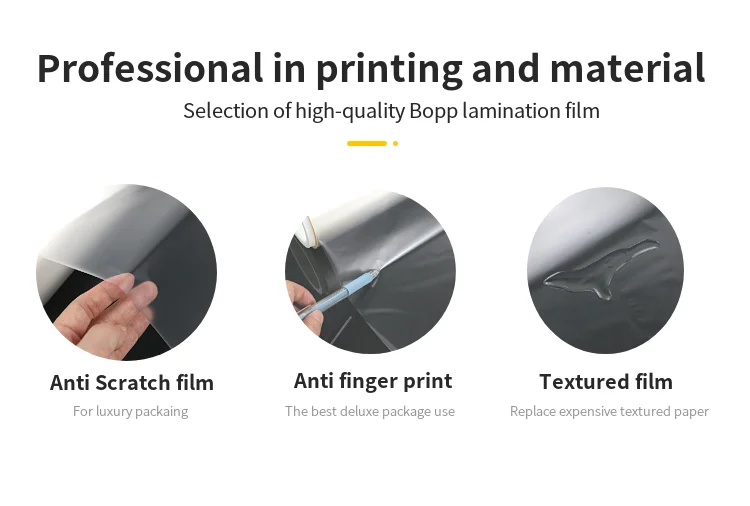 Professional in printing and material

Selection of high-quality Bopp lamination film

Anti Scratch film
For luxury packaing

Anti finger print
The best deluxe package use

Textured film
Replace expensive textured paper